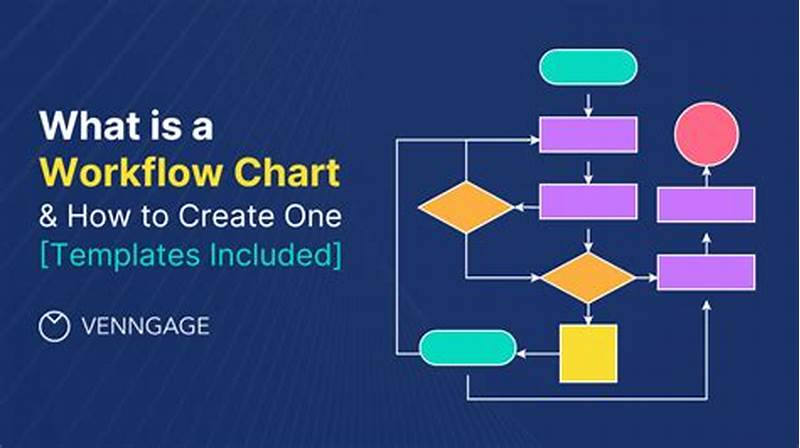 What is a
Workflow Chart
& How to Create One
[Templates Included]

VENNGAGE